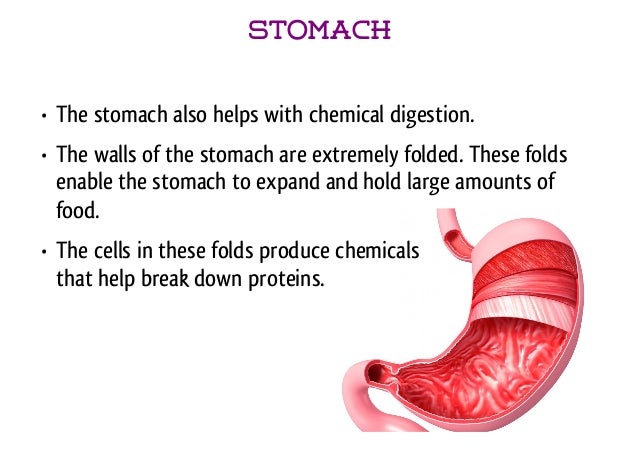 STOMACH

• The stomach also helps with chemical digestion.

• The walls of the stomach are extremely folded. These folds enable the stomach to expand and hold large amounts of food.

• The cells in these folds produce chemicals that help break down proteins.